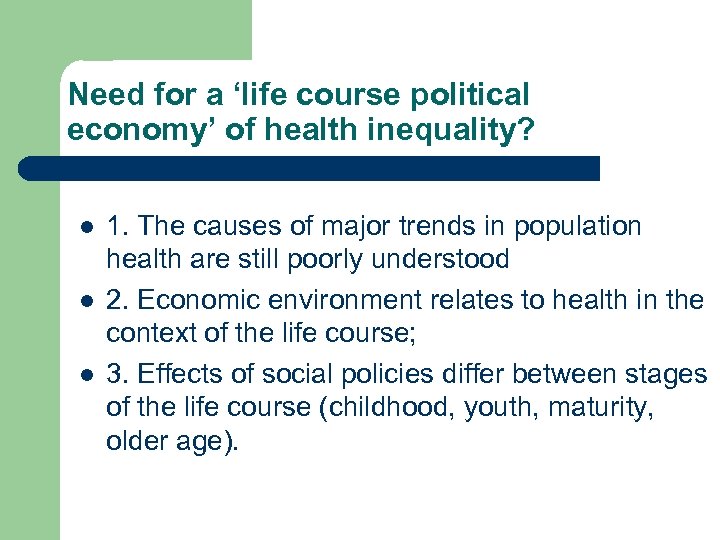 Need for a ‘life course political economy’ of health inequality?

- 1. The causes of major trends in population health are still poorly understood
- 2. Economic environment relates to health in the context of the life course;
- 3. Effects of social policies differ between stages of the life course (childhood, youth, maturity, older age).